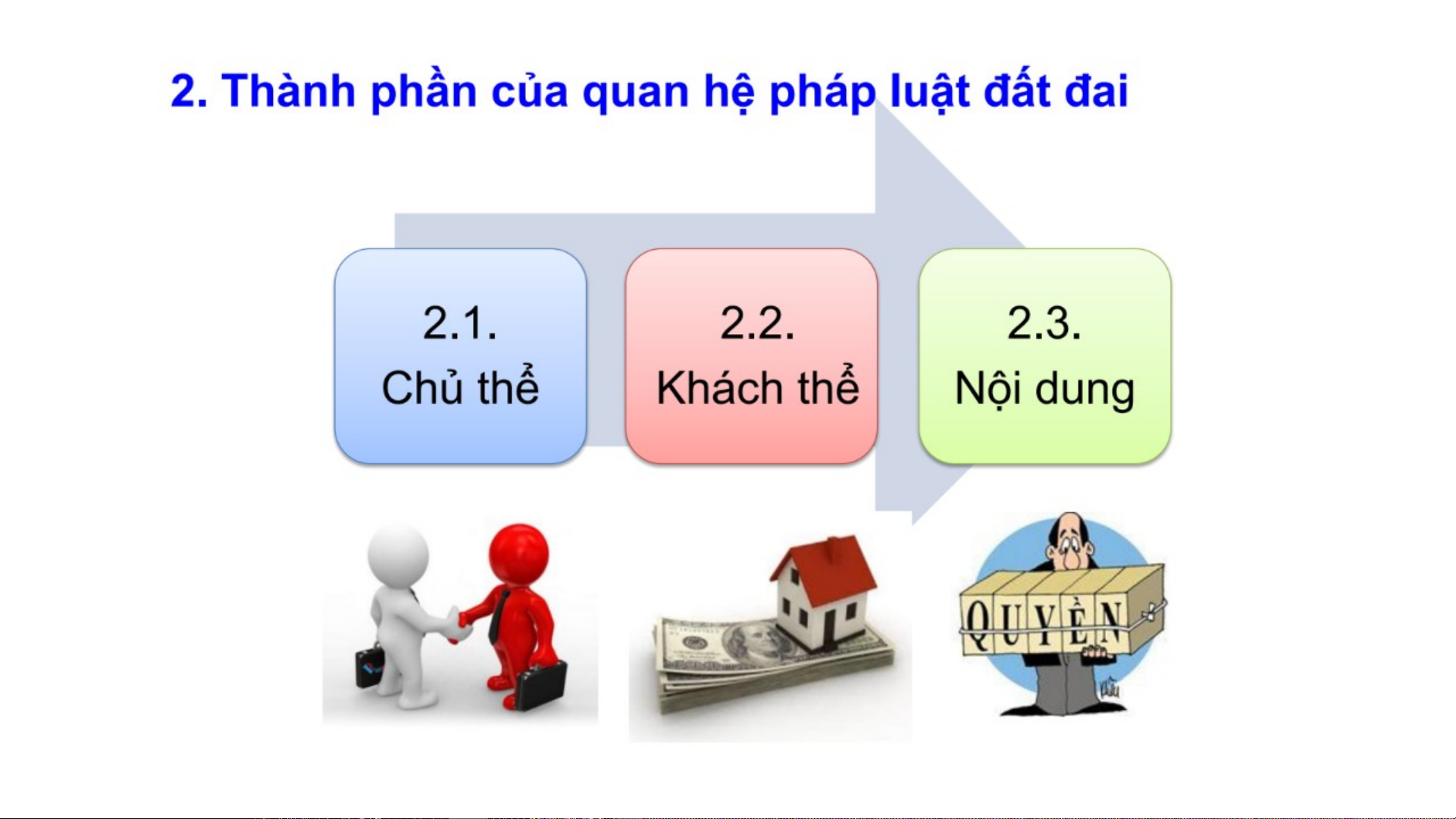 2. Thành phần của quan hệ pháp luật đất đai

2.1.
Chủ thể

2.2.
Khách thể

2.3.
Nội dung

QUYỀN